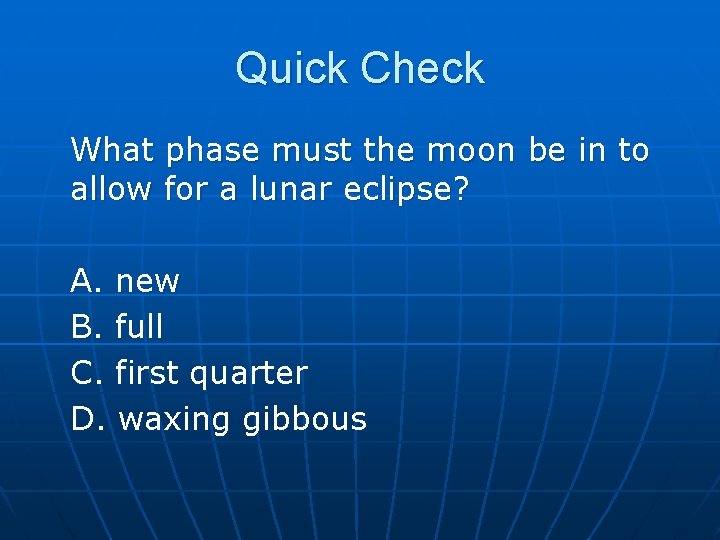 Quick Check

What phase must the moon be in to allow for a lunar eclipse?

A. new
B. full
C. first quarter
D. waxing gibbous